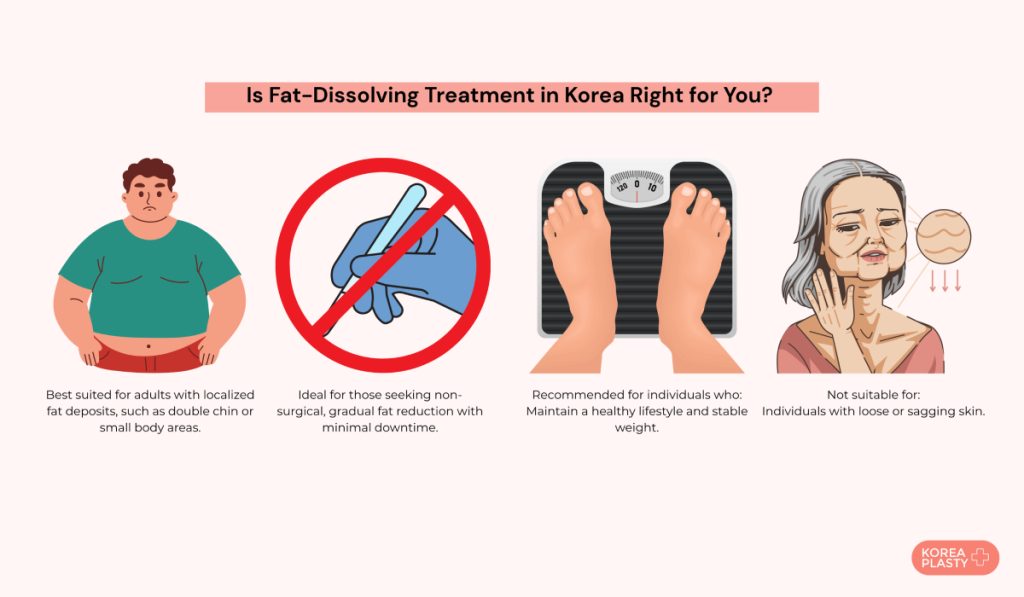 Is Fat-Dissolving Treatment in Korea Right for You?

120 0 10

Best suited for adults with localized fat deposits, such as double chin or small body areas.

Ideal for those seeking non-surgical, gradual fat reduction with minimal downtime.

Recommended for individuals who: Maintain a healthy lifestyle and stable weight.

Not suitable for: Individuals with loose or sagging skin.

KOREA PLASTY